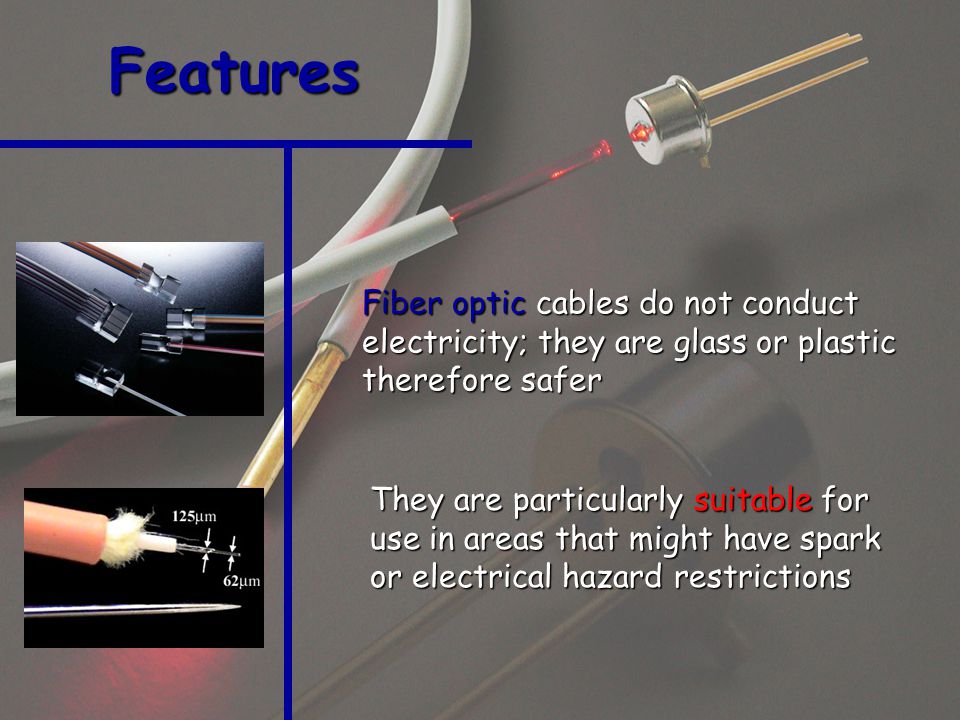 Features

125µm

62µm

Fiber optic cables do not conduct electricity; they are glass or plastic therefore safer

They are particularly suitable for use in areas that might have spark or electrical hazard restrictions